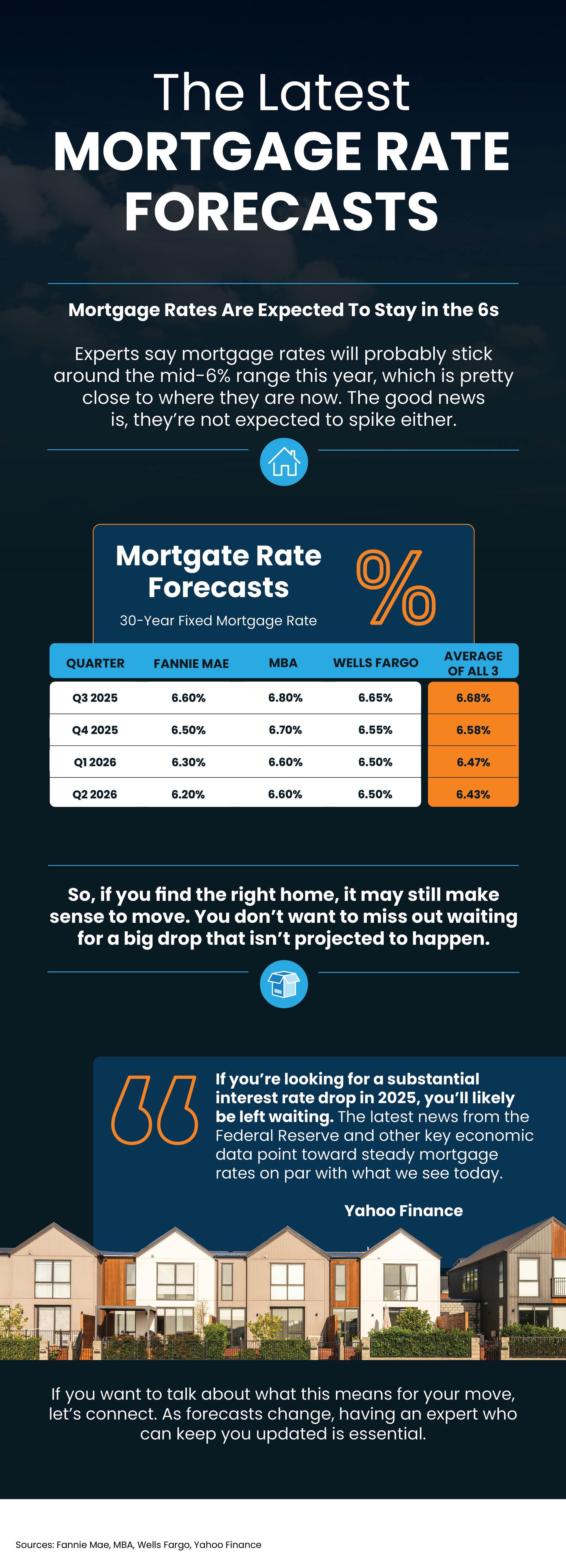 The Latest
MORTGAGE RATE FORECASTS

Mortgage Rates Are Expected To Stay in the 6s

Experts say mortgage rates will probably stick around the mid-6% range this year, which is pretty close to where they are now. The good news is, they're not expected to spike either.

Mortgate Rate Forecasts
30-Year Fixed Mortgage Rate
%

| QUARTER | FANNIE MAE | MBA | WELLS FARGO | AVERAGE OF ALL 3 |
|---|---|---|---|---|
| Q3 2025 | 6.60% | 6.80% | 6.65% | 6.68% |
| Q4 2025 | 6.50% | 6.70% | 6.55% | 6.58% |
| Q1 2026 | 6.30% | 6.60% | 6.50% | 6.47% |
| Q2 2026 | 6.20% | 6.60% | 6.50% | 6.43% |

So, if you find the right home, it may still make sense to move. You don't want to miss out waiting for a big drop that isn't projected to happen.

If you're looking for a substantial interest rate drop in 2025, you'll likely be left waiting. The latest news from the Federal Reserve and other key economic data point toward steady mortgage rates on par with what we see today.

Yahoo Finance

If you want to talk about what this means for your move, let's connect. As forecasts change, having an expert who can keep you updated is essential.

Sources: Fannie Mae, MBA, Wells Fargo, Yahoo Finance